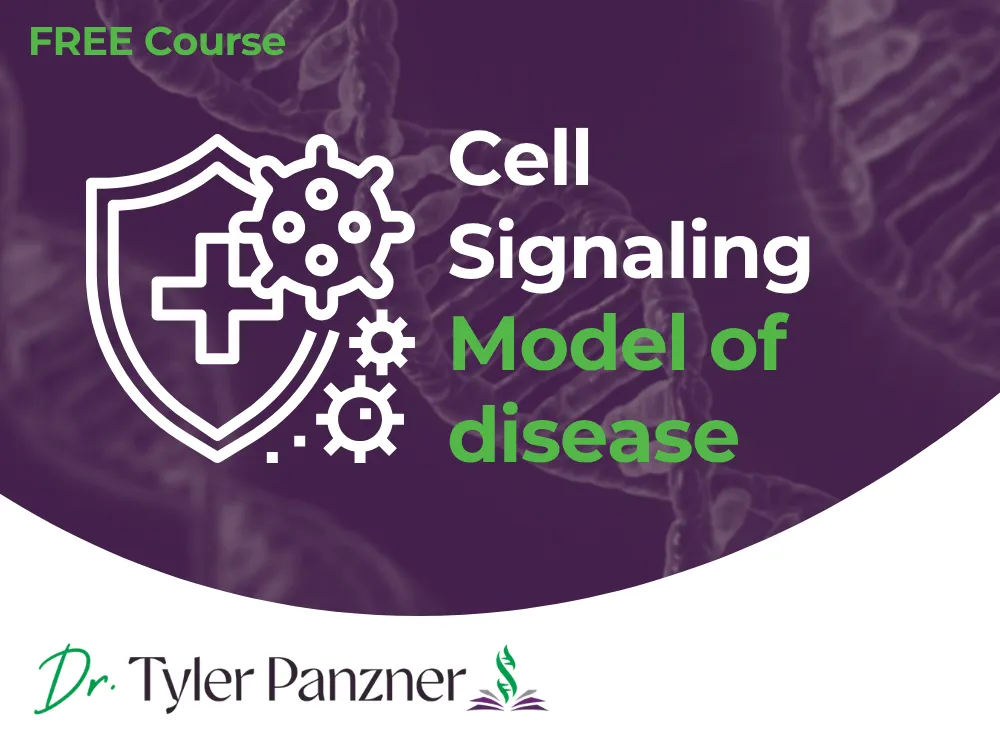 FREE Course

Cell Signaling Model of disease

Dr. Tyler Panzner